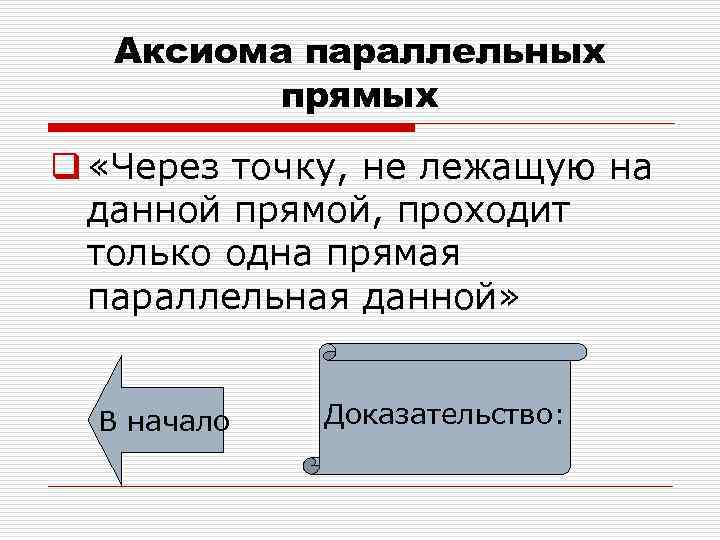 Аксиома параллельных прямых

«Через точку, не лежащую на данной прямой, проходит только одна прямая параллельная данной»

В начало

Доказательство: